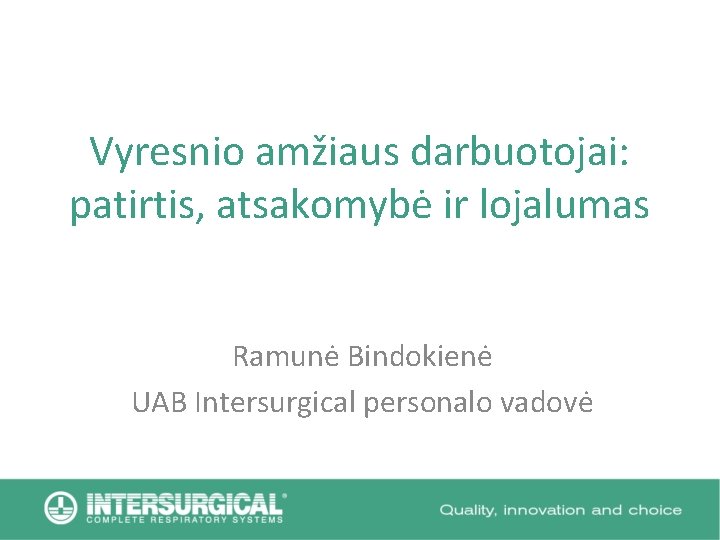 Vyresnio amžiaus darbuotojai: patirtis, atsakomybė ir lojalumas

Ramunė Bindokienė

UAB Intersurgical personalo vadovė

INTERSURGICAL®
COMPLETE RESPIRATORY SYSTEMS

Quality, innovation and choice